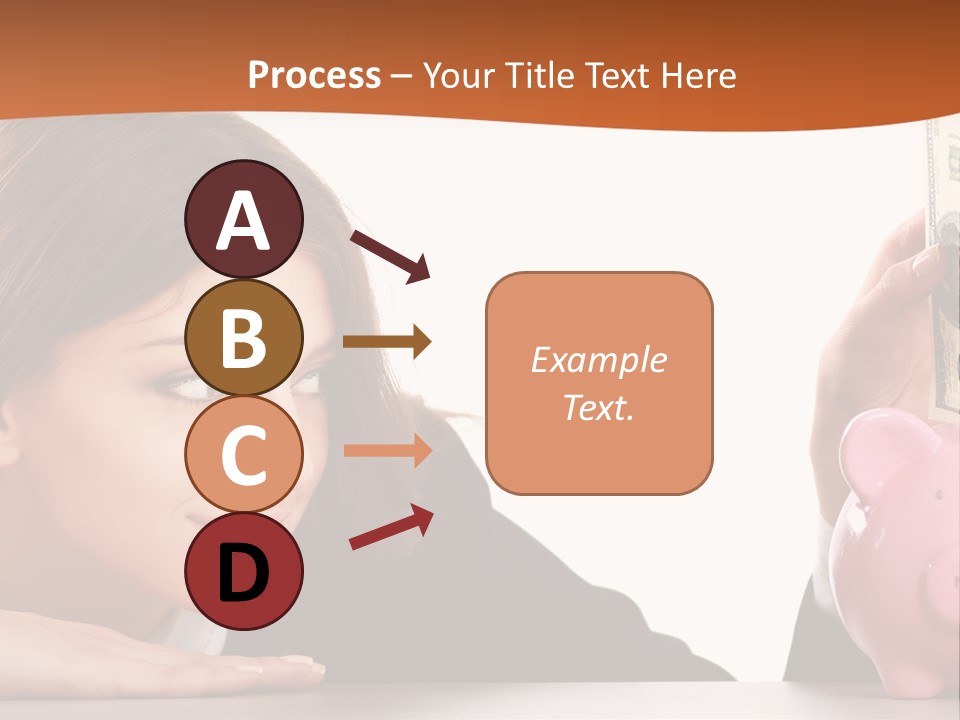 Process – Your Title Text Here

A

B

C

D

Example Text.